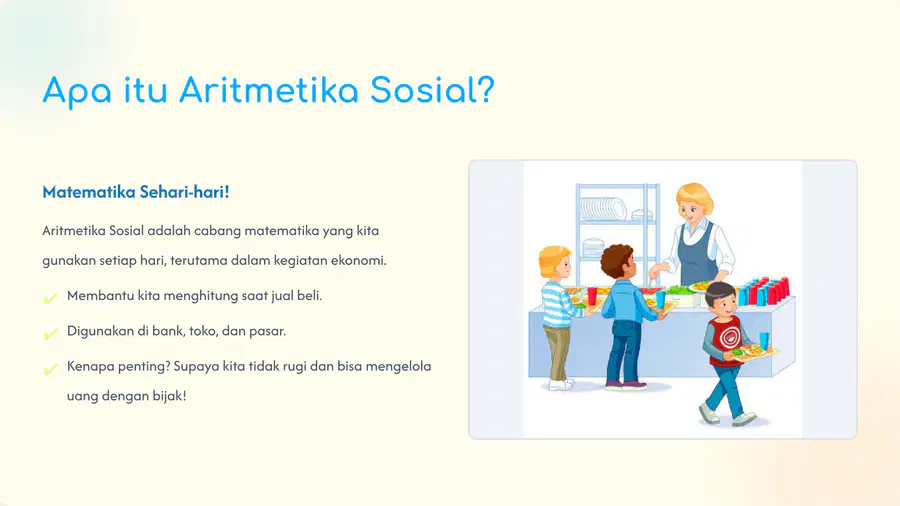 Apa itu Aritmetika Sosial?

Matematika Sehari-hari!

Aritmetika Sosial adalah cabang matematika yang kita gunakan setiap hari, terutama dalam kegiatan ekonomi.

✓ Membantu kita menghitung saat jual beli.

✓ Digunakan di bank, toko, dan pasar.

✓ Kenapa penting? Supaya kita tidak rugi dan bisa mengelola uang dengan bijak!